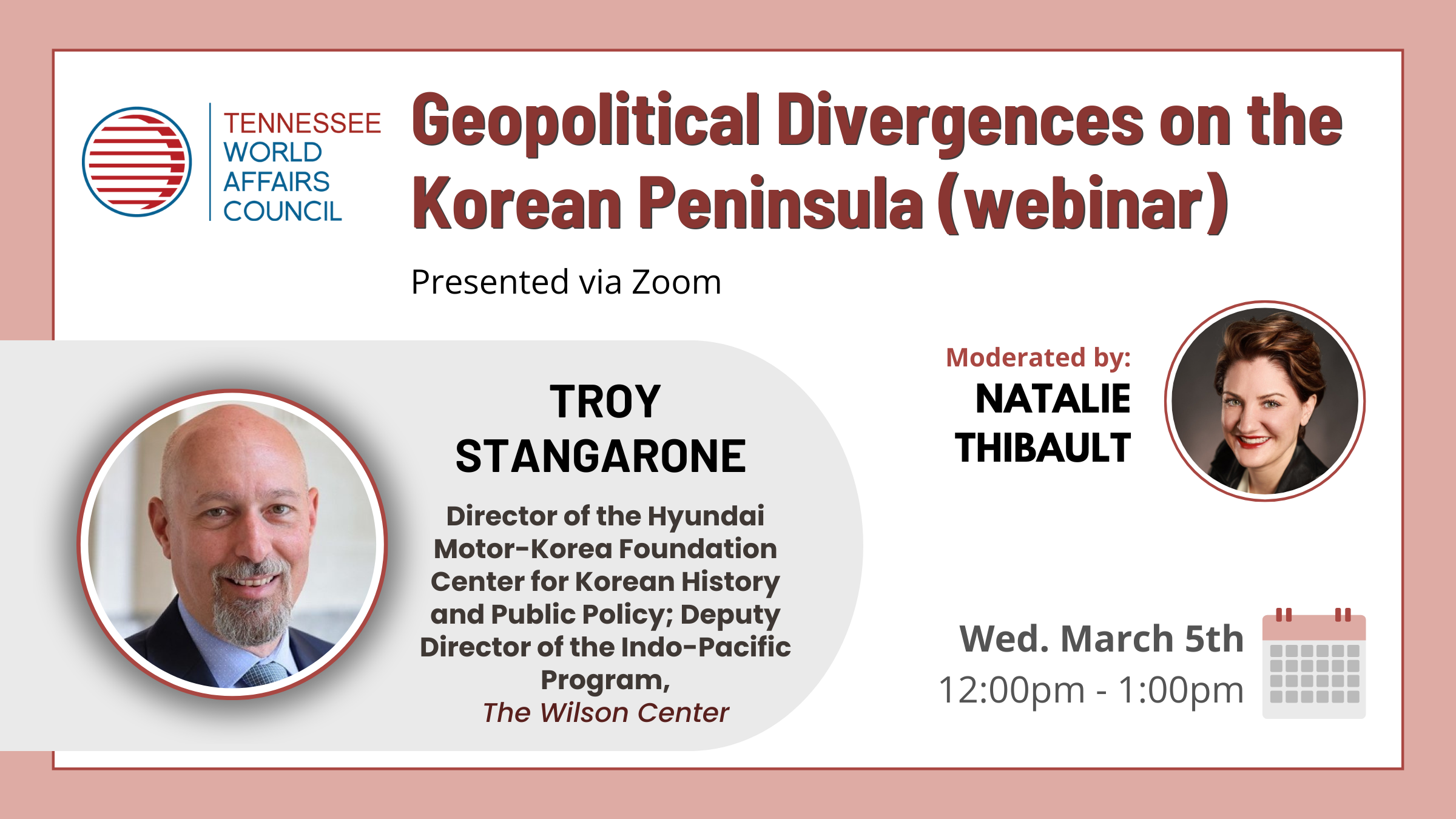 TENNESSEE WORLD AFFAIRS COUNCIL

Geopolitical Divergences on the Korean Peninsula (webinar)

Presented via Zoom

TROY STANGARONE

Director of the Hyundai Motor-Korea Foundation Center for Korean History and Public Policy; Deputy Director of the Indo-Pacific Program,
The Wilson Center

Moderated by:
NATALIE THIBAULT

Wed. March 5th
12:00pm - 1:00pm